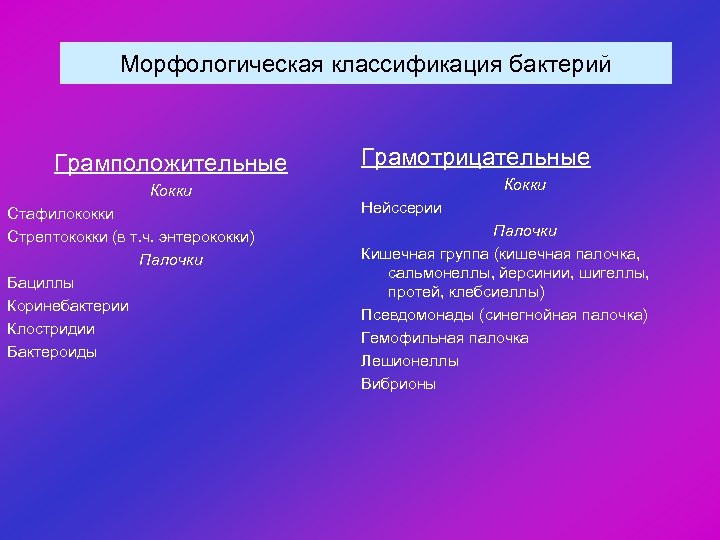 Морфологическая классификация бактерий

Грамположительные

Кокки

Стафилококки

Стрептококки (в т.ч. энтерококки)

Палочки

Бациллы

Коринебактерии

Клостридии

Бактероиды

Грамотрицательные

Кокки

Нейссерии

Палочки

Кишечная группа (кишечная палочка, сальмонеллы, йерсинии, шигеллы, протей, клебсиеллы)

Псевдомонады (синегнойная палочка)

Гемофильная палочка

Лешионеллы

Вибрионы